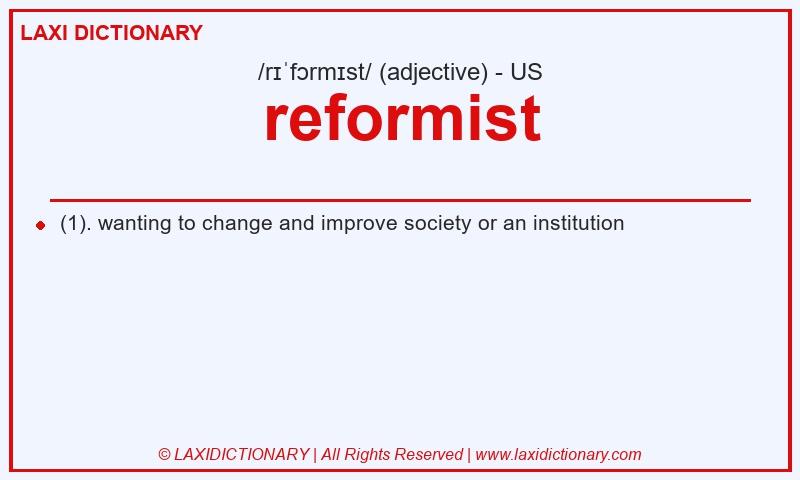 LAXI DICTIONARY

/rɪˈfɔrmɪst/ (adjective) - US

reformist

(1). wanting to change and improve society or an institution

© LAXIDICTIONARY | All Rights Reserved | www.laxidictionary.com